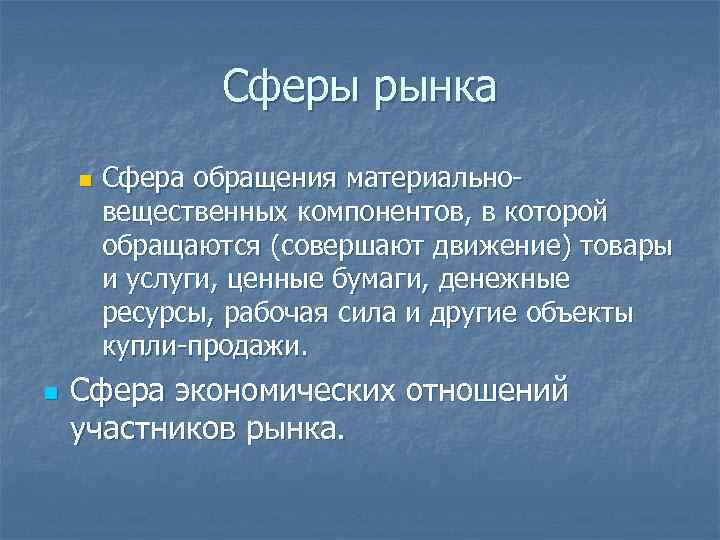 Сферы рынка

Сфера обращения материально-вещественных компонентов, в которой обращаются (совершают движение) товары и услуги, ценные бумаги, денежные ресурсы, рабочая сила и другие объекты купли-продажи.

Сфера экономических отношений участников рынка.